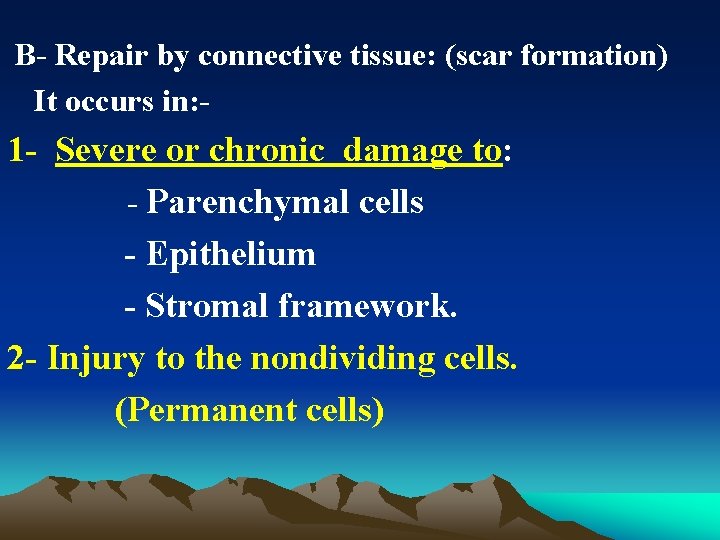 B- Repair by connective tissue: (scar formation)
It occurs in:-

1- Severe or chronic damage to:
- Parenchymal cells
- Epithelium
- Stromal framework.

2- Injury to the nondividing cells.
(Permanent cells)